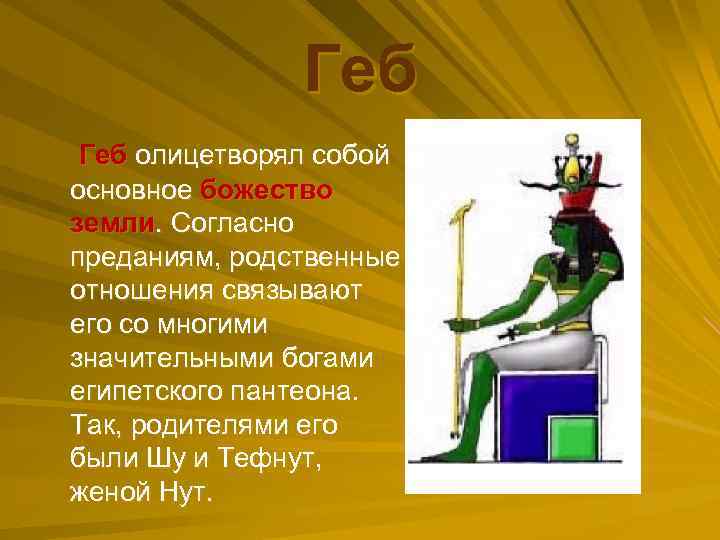 Геб

Геб олицетворял собой основное божество земли. Согласно преданиям, родственные отношения связывают его со многими значительными богами египетского пантеона. Так, родителями его были Шу и Тефнут, женой Нут.